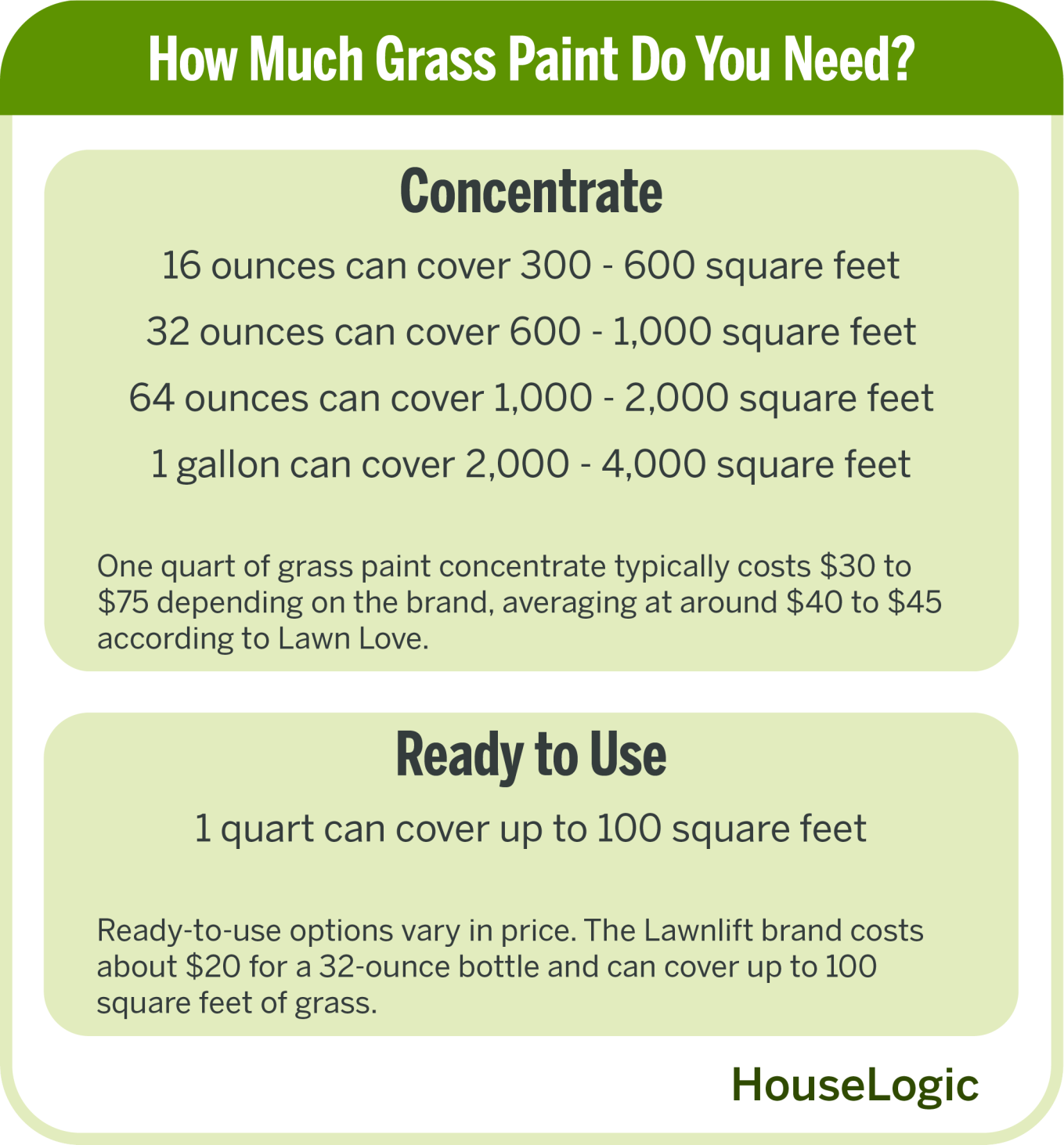 How Much Grass Paint Do You Need?

Concentrate

16 ounces can cover 300 - 600 square feet

32 ounces can cover 600 - 1,000 square feet

64 ounces can cover 1,000 - 2,000 square feet

1 gallon can cover 2,000 - 4,000 square feet

One quart of grass paint concentrate typically costs \$30 to \$75 depending on the brand, averaging at around \$40 to \$45 according to Lawn Love.

Ready to Use

1 quart can cover up to 100 square feet

Ready-to-use options vary in price. The Lawnlift brand costs about \$20 for a 32-ounce bottle and can cover up to 100 square feet of grass.

HouseLogic